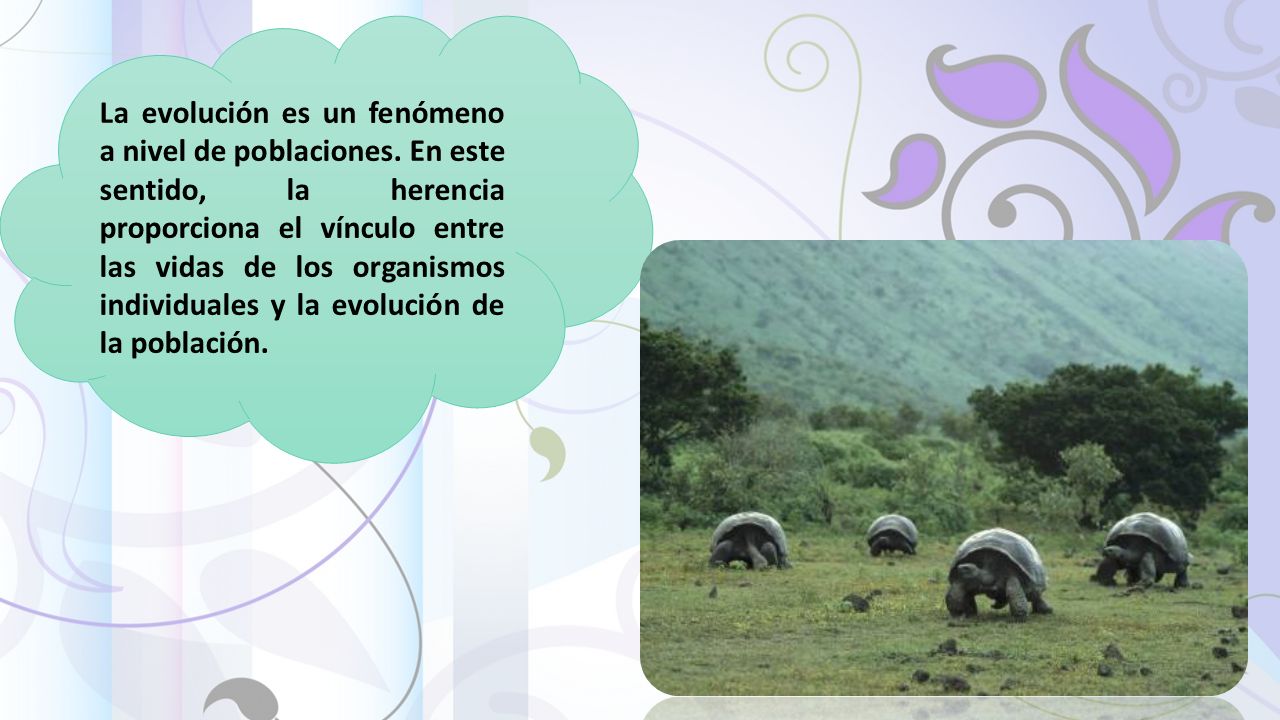 La evolución es un fenómeno a nivel de poblaciones. En este sentido, la herencia proporciona el vínculo entre las vidas de los organismos individuales y la evolución de la población.